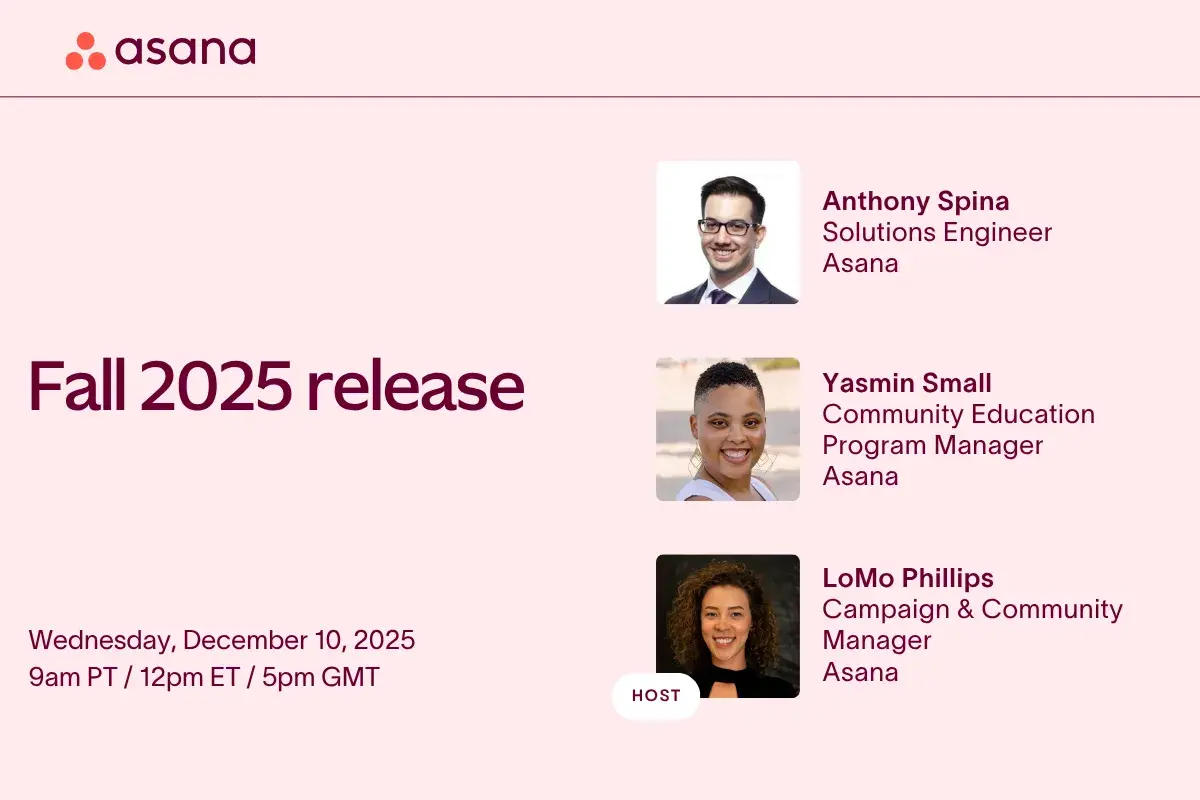 asana

Fall 2025 release

Wednesday, December 10, 2025
9am PT / 12pm ET / 5pm GMT

Anthony Spina
Solutions Engineer
Asana

Yasmin Small
Community Education Program Manager
Asana

HOST

LoMo Phillips
Campaign & Community Manager
Asana